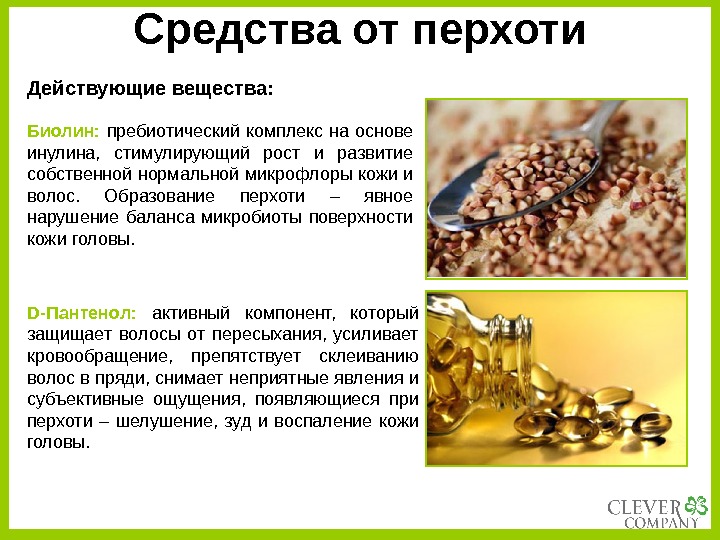 Средства от перхоти

Действующие вещества:

Биолин: пребиотический комплекс на основе инулина, стимулирующий рост и развитие собственной нормальной микрофлоры кожи и волос. Образование перхоти – явное нарушение баланса микробиоты поверхности кожи головы.

D-Пантенол: активный компонент, который защищает волосы от пересыхания, усиливает кровообращение, препятствует склеиванию волос в пряди, снимает неприятные явления и субъективные ощущения, появляющиеся при перхоти – шелушение, зуд и воспаление кожи головы.

CLEVER COMPANY